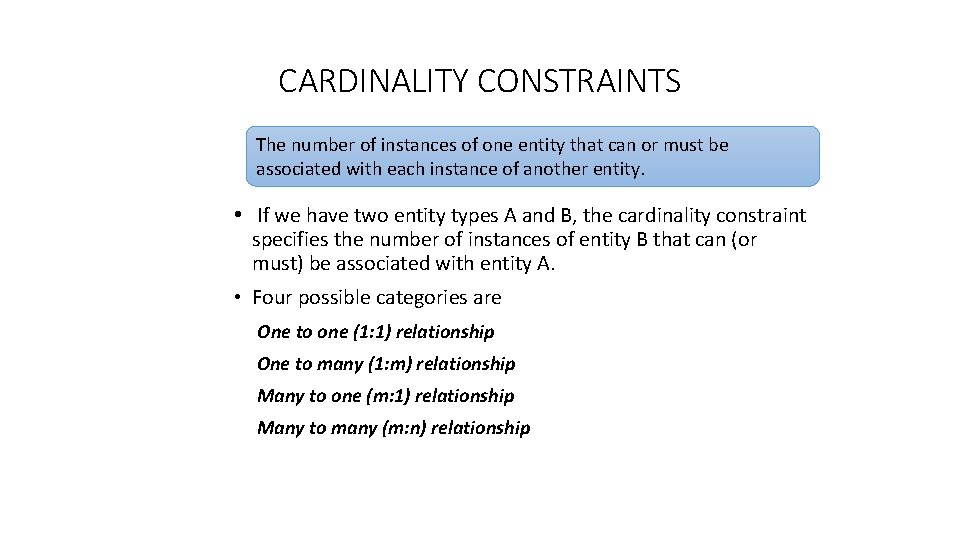 CARDINALITY CONSTRAINTS

The number of instances of one entity that can or must be associated with each instance of another entity.

• If we have two entity types A and B, the cardinality constraint specifies the number of instances of entity B that can (or must) be associated with entity A.

• Four possible categories are

One to one (1:1) relationship

One to many (1:m) relationship

Many to one (m:1) relationship

Many to many (m:n) relationship